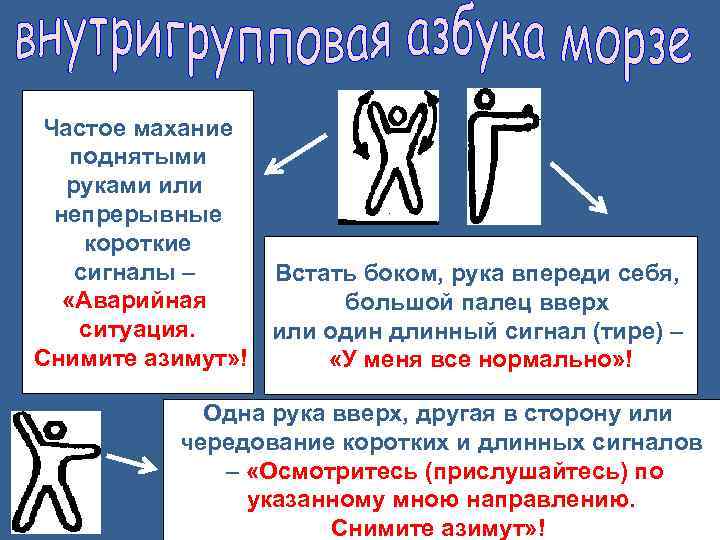 внутригрупповая азбука морзе

Частое махание поднятыми руками или непрерывные короткие сигналы – «Аварийная ситуация. Снимите азимут»!

Встать боком, рука впереди себя, большой палец вверх или один длинный сигнал (тире) – «У меня все нормально»!

Одна рука вверх, другая в сторону или чередование коротких и длинных сигналов – «Осмотритесь (прислушайтесь) по указанному мною направлению. Снимите азимут»!